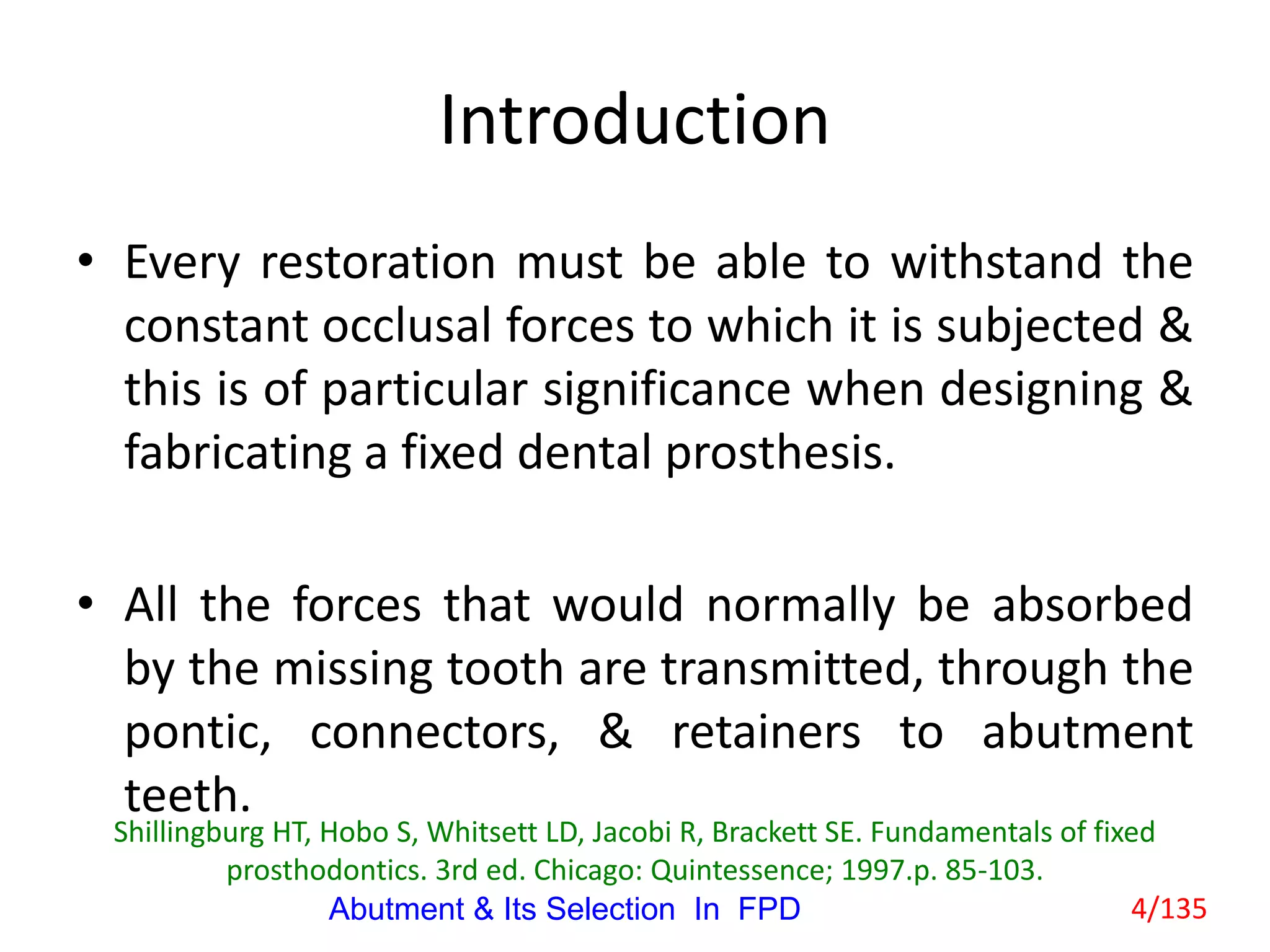 Introduction

• Every restoration must be able to withstand the constant occlusal forces to which it is subjected & this is of particular significance when designing & fabricating a fixed dental prosthesis.

• All the forces that would normally be absorbed by the missing tooth are transmitted, through the pontic, connectors, & retainers to abutment teeth.

Shillingburg HT, Hobo S, Whitsett LD, Jacobi R, Brackett SE. Fundamentals of fixed prosthodontics. 3rd ed. Chicago: Quintessence; 1997.p. 85-103.

Abutment & Its Selection In FPD

4/135